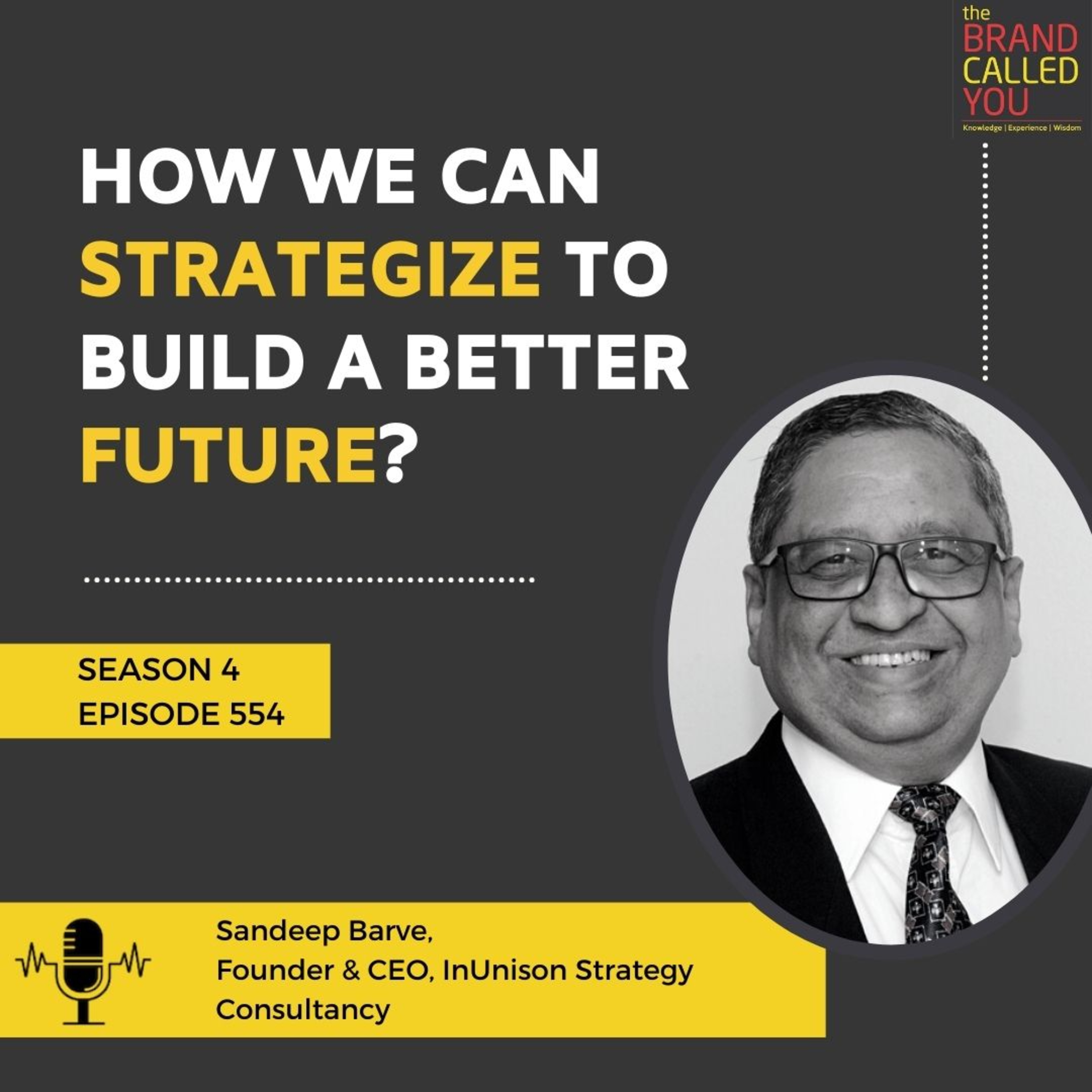 the BRAND CALLED YOU
Knowledge | Experience | Wisdom

HOW WE CAN STRATEGIZE TO BUILD A BETTER FUTURE?

SEASON 4
EPISODE 554

Sandeep Barve,
Founder & CEO, InUnison Strategy Consultancy